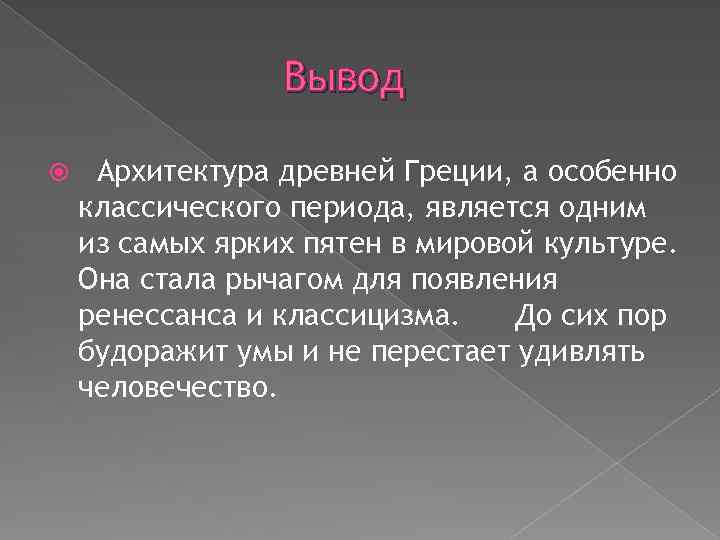 Вывод

Архитектура древней Греции, а особенно классического периода, является одним из самых ярких пятен в мировой культуре. Она стала рычагом для появления ренессанса и классицизма. До сих пор будоражит умы и не перестает удивлять человечество.